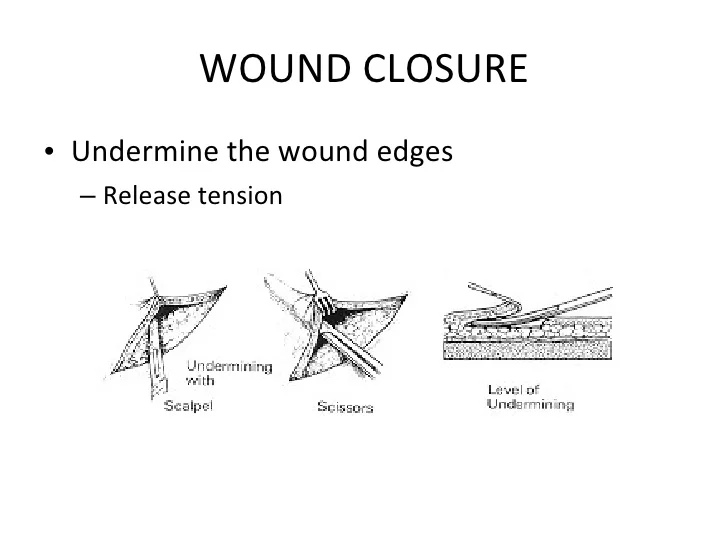 WOUND CLOSURE

• Undermine the wound edges
– Release tension

Undermining with

Scalpel

Scissors

Level of Undermining